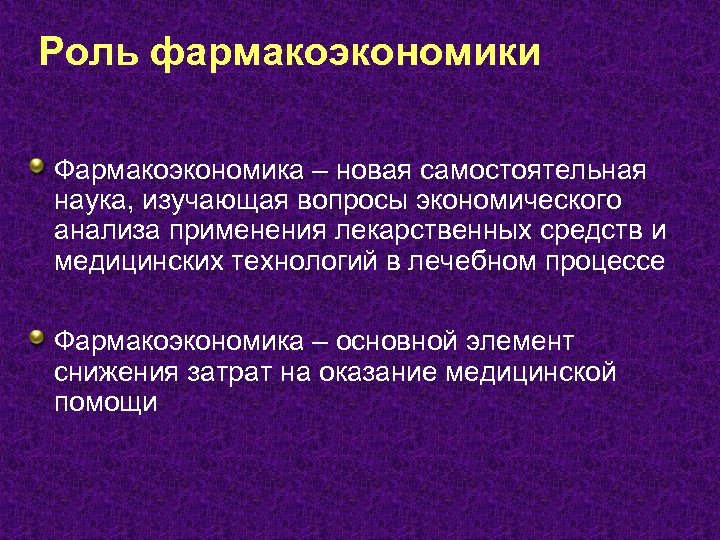 Роль фармакоэкономики

Фармакоэкономика – новая самостоятельная наука, изучающая вопросы экономического анализа применения лекарственных средств и медицинских технологий в лечебном процессе

Фармакоэкономика – основной элемент снижения затрат на оказание медицинской помощи